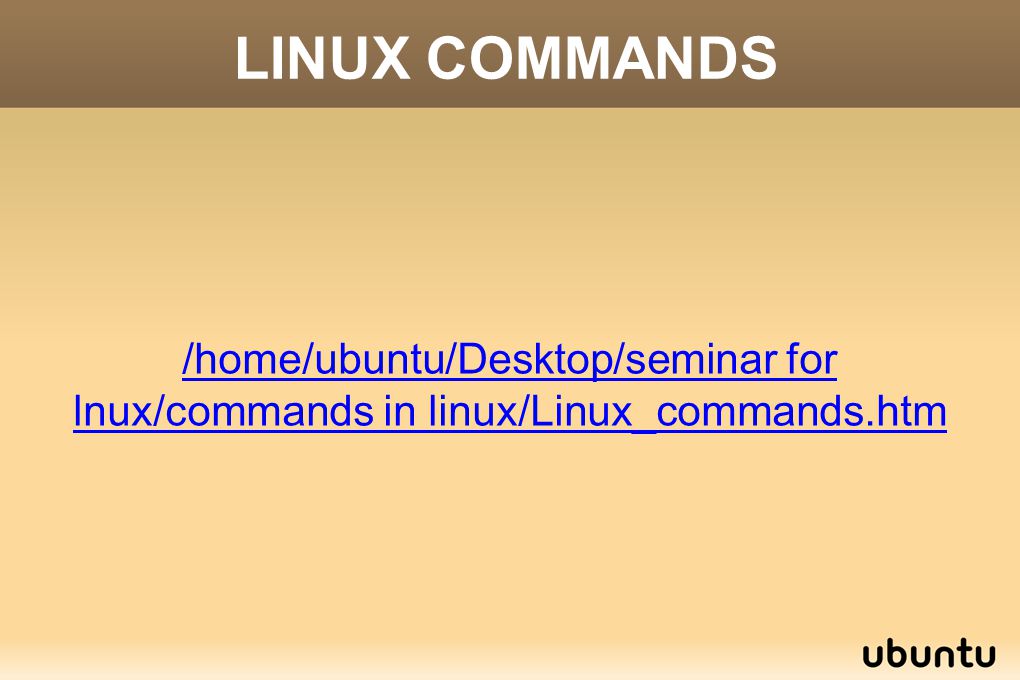 LINUX COMMANDS

/home/ubuntu/Desktop/seminar for lnux/commands in linux/Linux_commands.htm

ubuntu